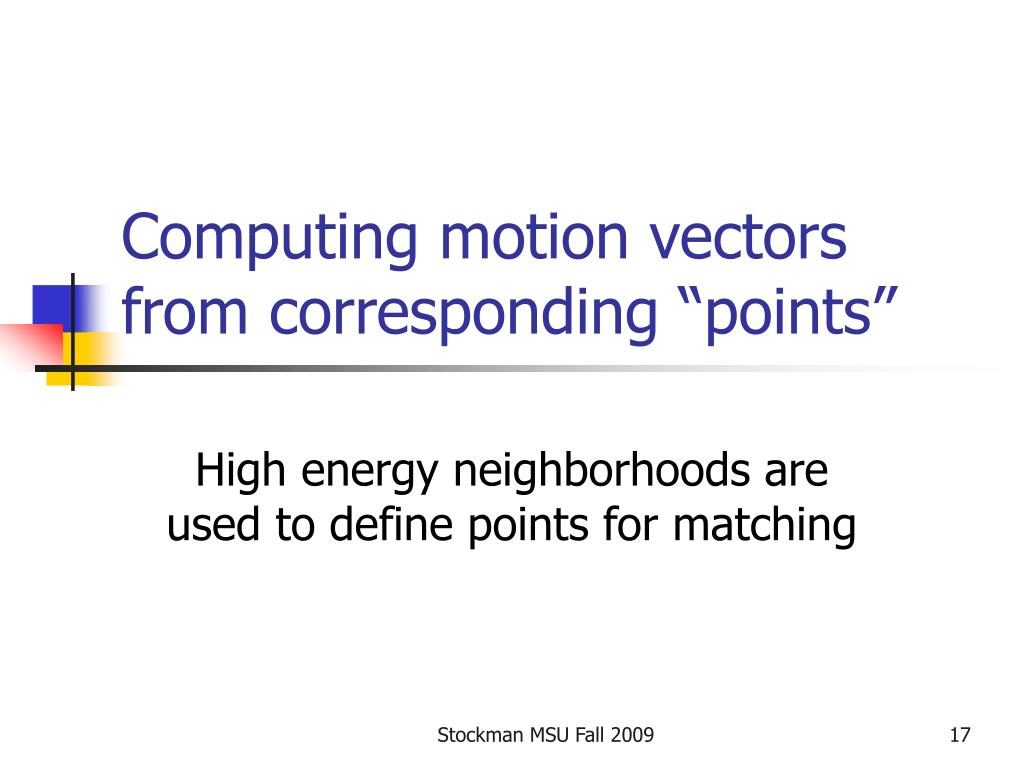 Computing motion vectors from corresponding “points”

High energy neighborhoods are used to define points for matching

Stockman MSU Fall 2009

17